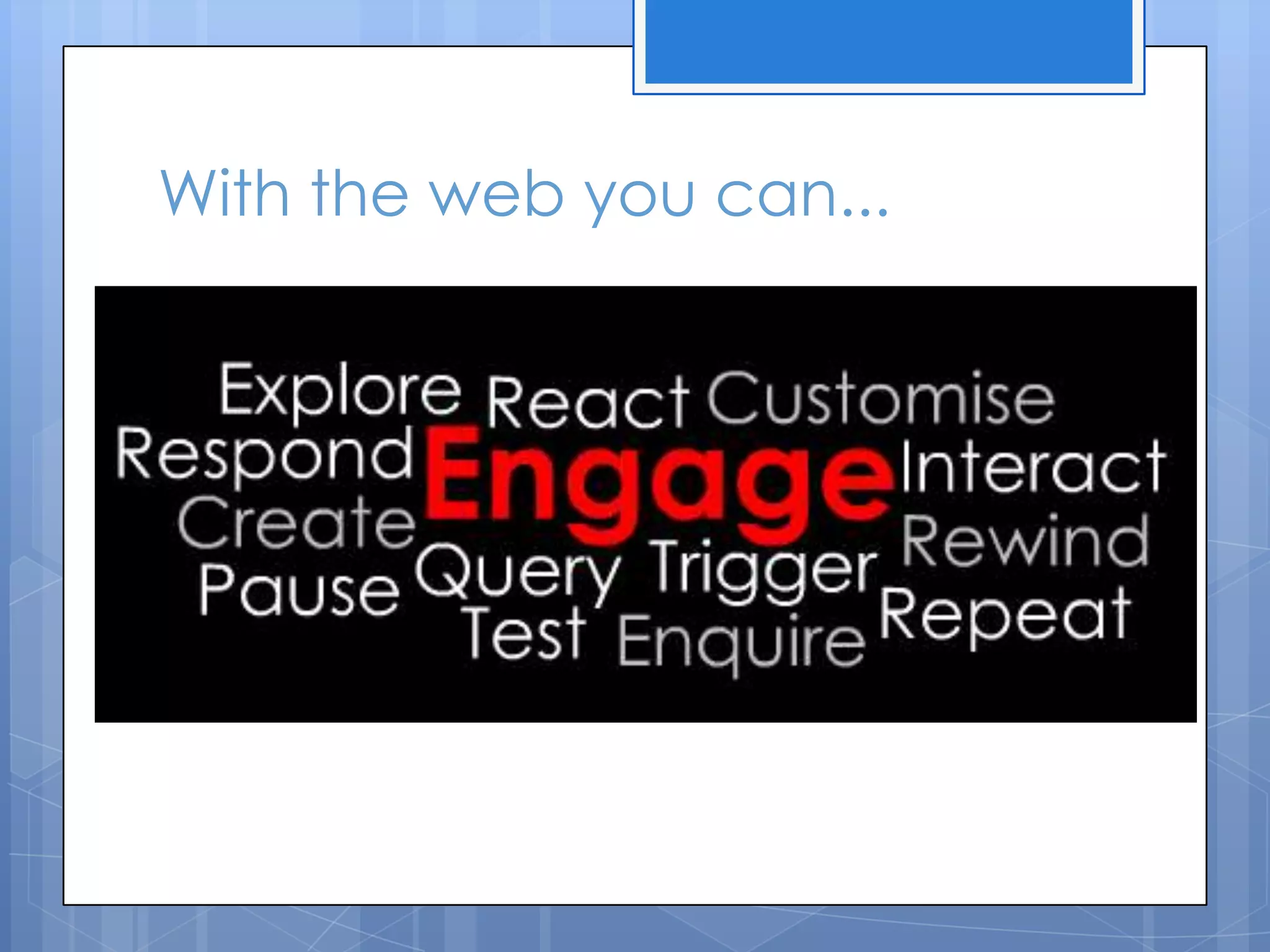 With the web you can...

Explore React Customise
Respond Engage Interact
Create Rewind
Pause Query Trigger Repeat
Test Enquire